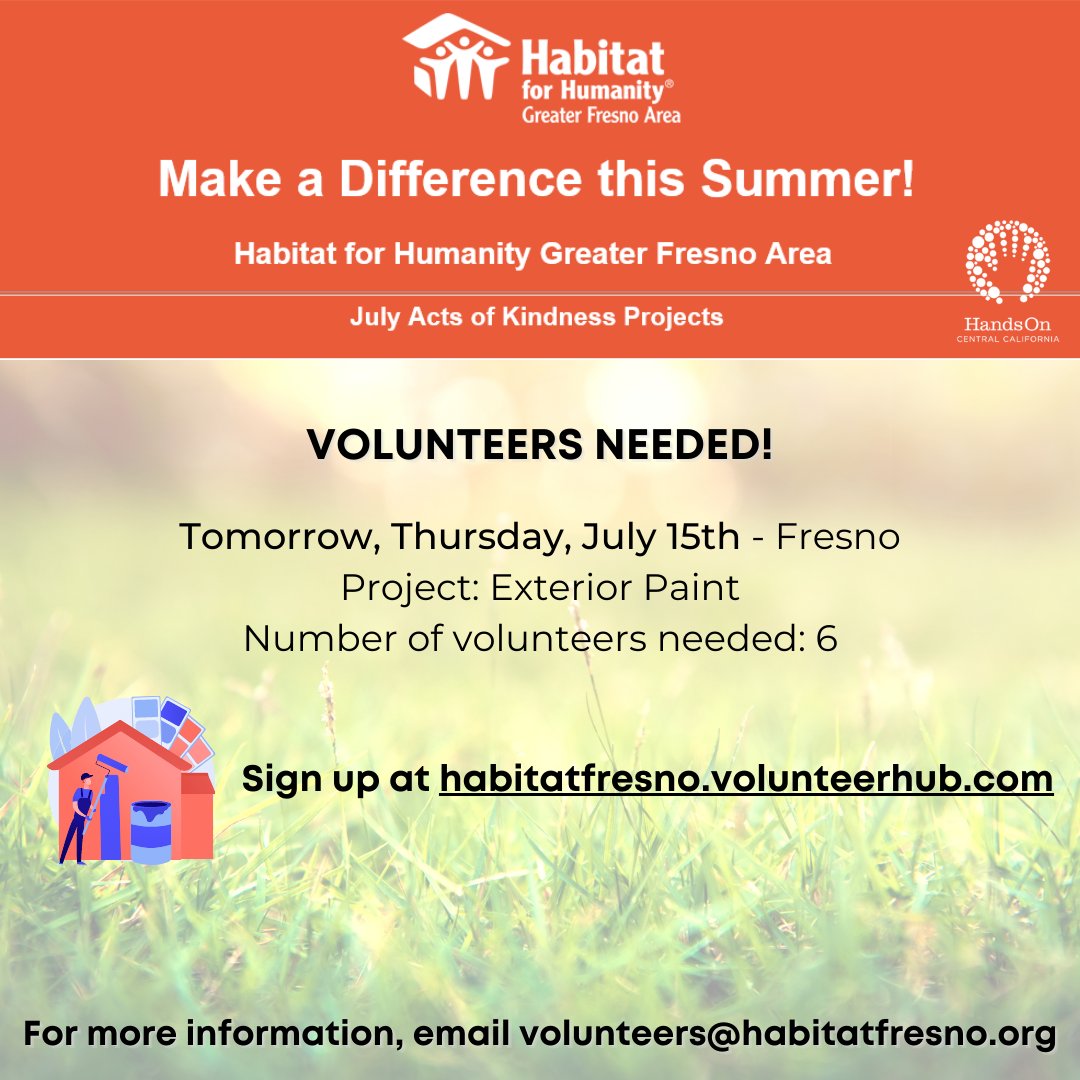 Habitat for Humanity®
Greater Fresno Area

Make a Difference this Summer!

Habitat for Humanity Greater Fresno Area

July Acts of Kindness Projects

HandsOn
CENTRAL CALIFORNIA

VOLUNTEERS NEEDED!

Tomorrow, Thursday, July 15th - Fresno
Project: Exterior Paint
Number of volunteers needed: 6

Sign up at habitatfresno.volunteerhub.com

For more information, email volunteers@habitatfresno.org